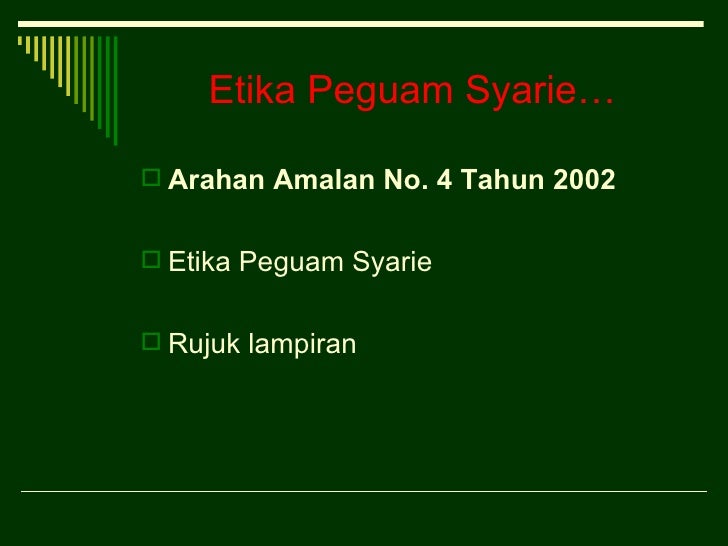 Etika Peguam Syarie…

Arahan Amalan No. 4 Tahun 2002

Etika Peguam Syarie

Rujuk lampiran